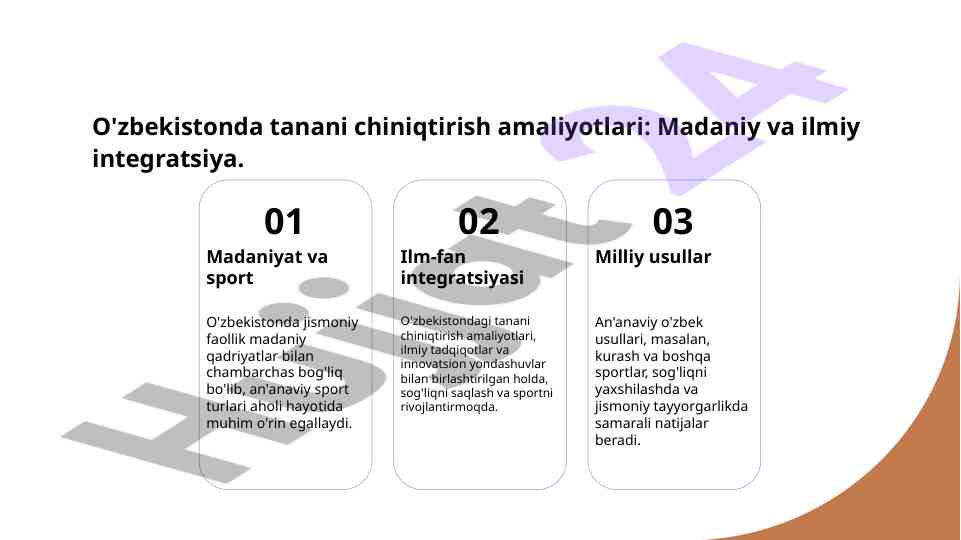 O'zbekistonda tanani chiniqtirish amaliyotlari: Madaniy va ilmiy integratsiya.

01

Madaniyat va sport

O'zbekistonda jismoniy faollik madaniy qadriyatlar bilan chambarchas bog'liq bo'lib, an'anaviy sport turlari aholi hayotida muhim o'rin egallaydi.

02

Ilm-fan integratsiyasi

O'zbekistondagi tanani chiniqtirish amaliyotlari, ilmiy tadqiqotlar va innovatsion yondashuvlar bilan birlashtirilgan holda, sog'liqni saqlash va sportni rivojlantirmoqda.

03

Milliy usullar

An'anaviy o'zbek usullari, masalan, kurash va boshqa sportlar, sog'liqni yaxshilashda va jismoniy tayyorgarlikda samarali natijalar beradi.

Hujjat 24